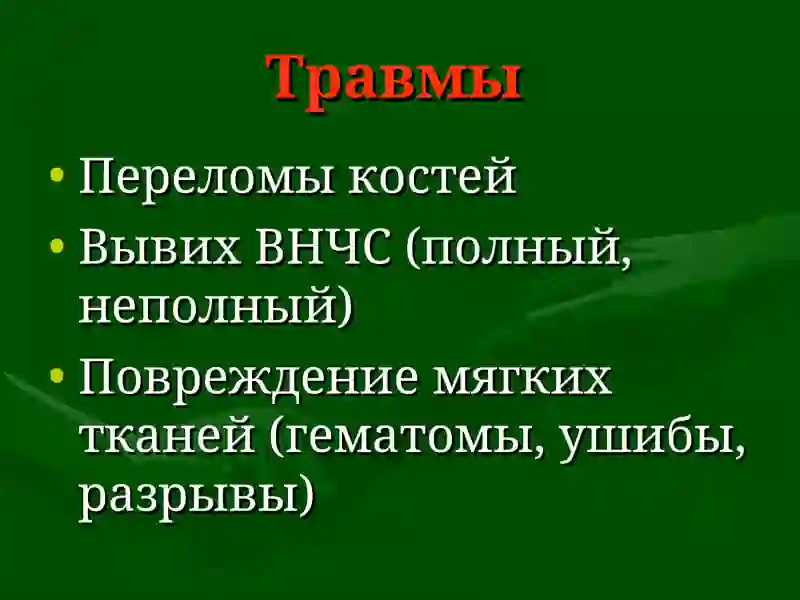 Травмы

• Переломы костей
• Вывих ВНЧС (полный, неполный)
• Повреждение мягких тканей (гематомы, ушибы, разрывы)